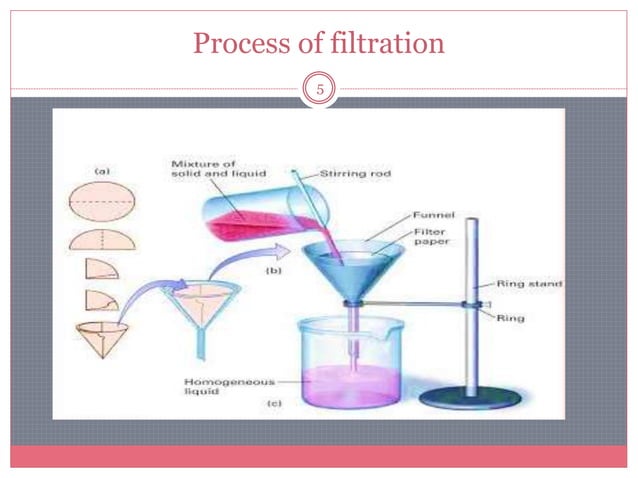 Process of filtration

5

(a)

Mixture of solid and liquid

Stirring rod

Funnel

Filter paper

(b)

Ring stand

Ring

Homogeneous liquid

(c)